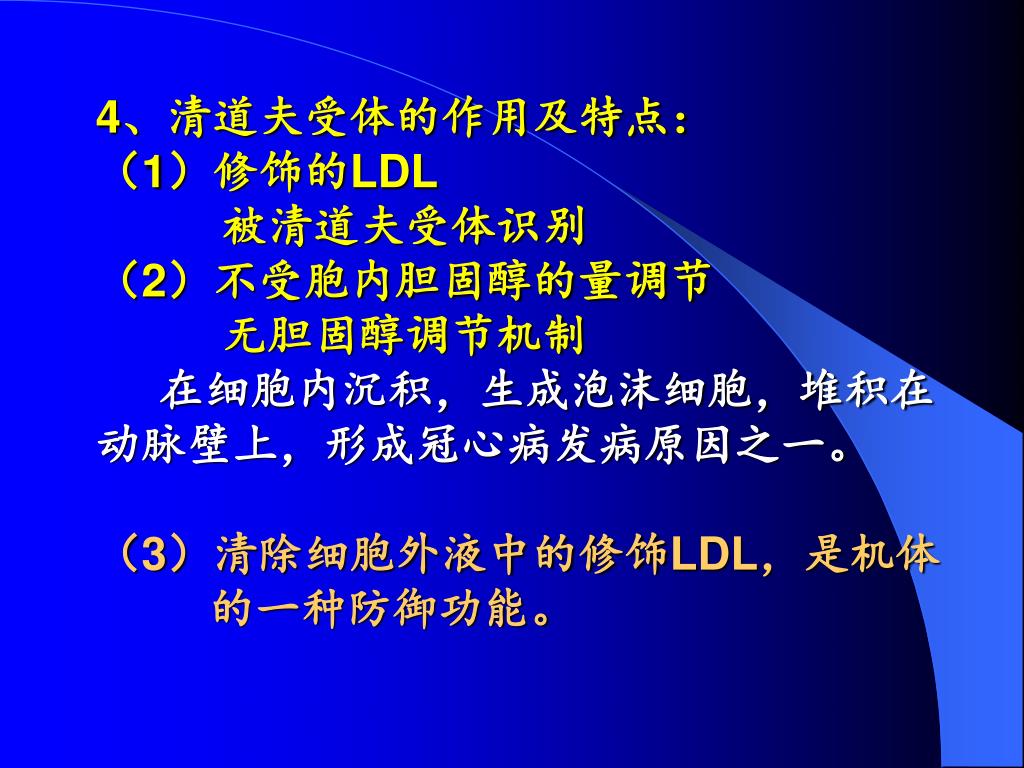 4、清道夫受体的作用及特点：
（1）修饰的LDL
被清道夫受体识别
（2）不受胞内胆固醇的量调节
无胆固醇调节机制
在细胞内沉积，生成泡沫细胞，堆积在动脉壁上，形成冠心病发病原因之一。

（3）清除细胞外液中的修饰LDL，是机体的一种防御功能。